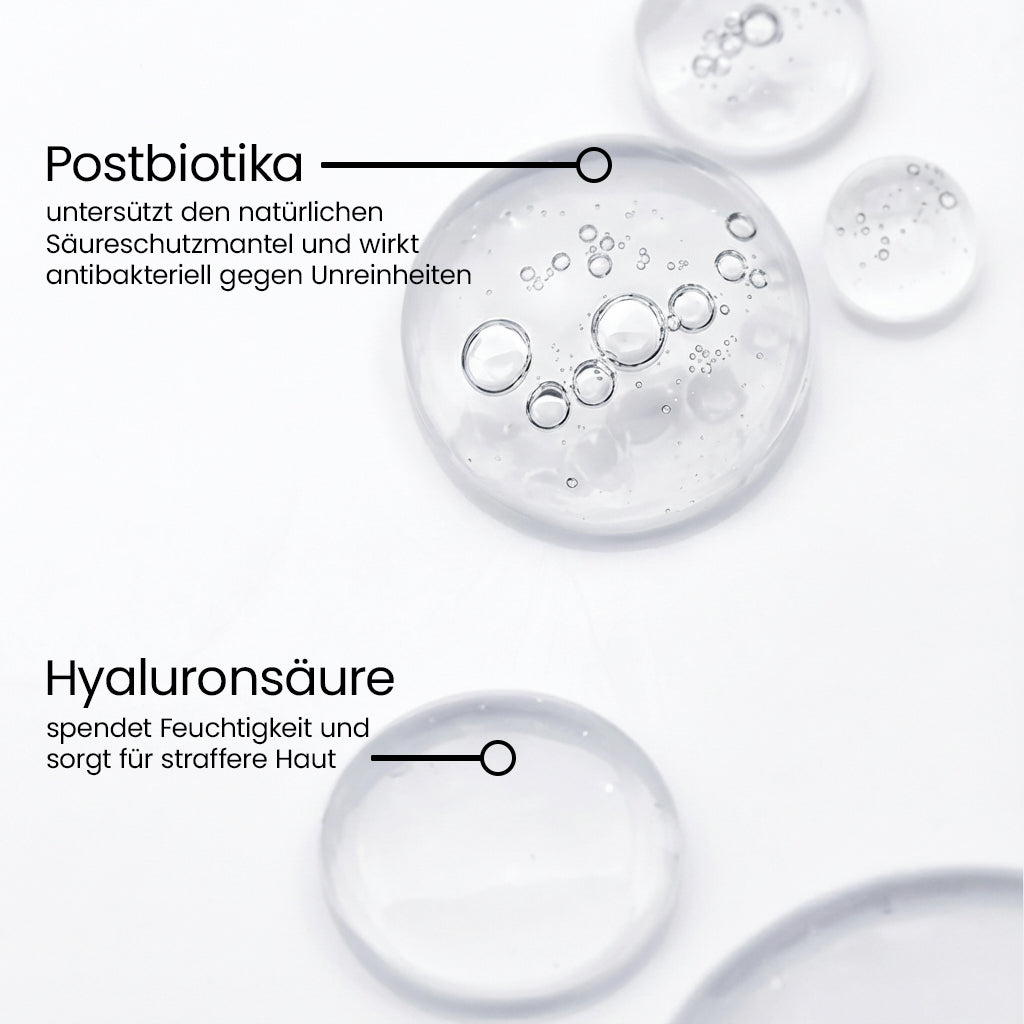 Postbiotika
untersützt den natürlichen Säureschutzmantel und wirkt antibakteriell gegen Unreinheiten

Hyaluronsäure
spendet Feuchtigkeit und sorgt für straffere Haut